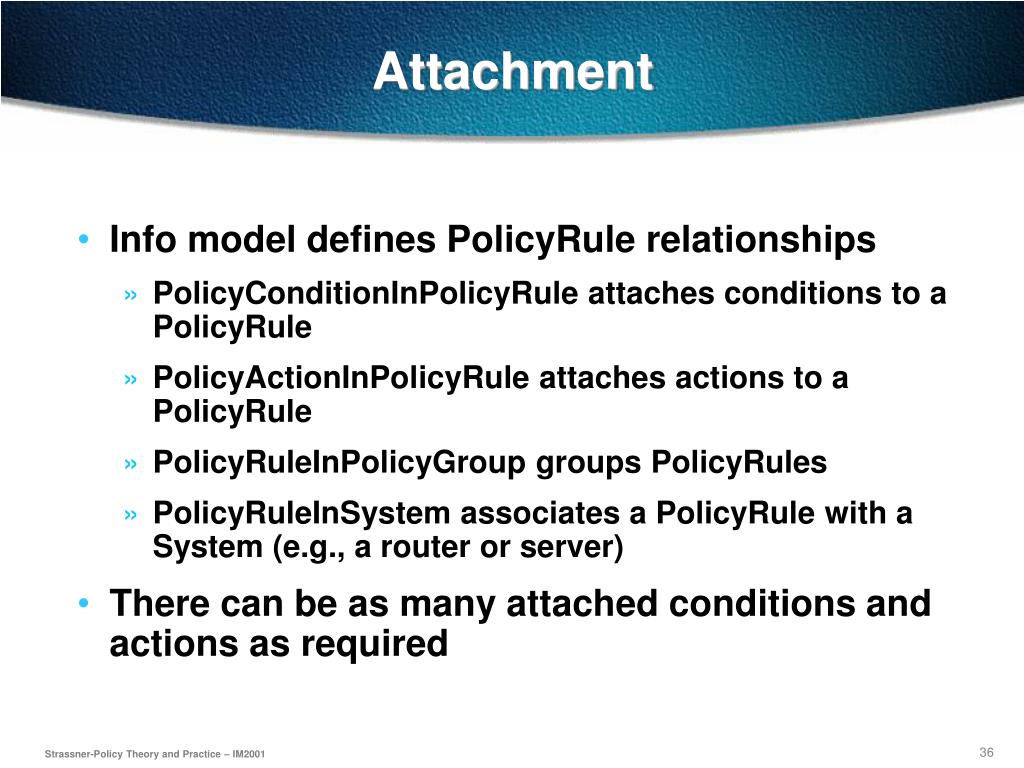 Attachment

• Info model defines PolicyRule relationships

» PolicyConditionInPolicyRule attaches conditions to a PolicyRule

» PolicyActionInPolicyRule attaches actions to a PolicyRule

» PolicyRuleInPolicyGroup groups PolicyRules

» PolicyRuleInSystem associates a PolicyRule with a System (e.g., a router or server)

• There can be as many attached conditions and actions as required

Strassner-Policy Theory and Practice – IM2001

36